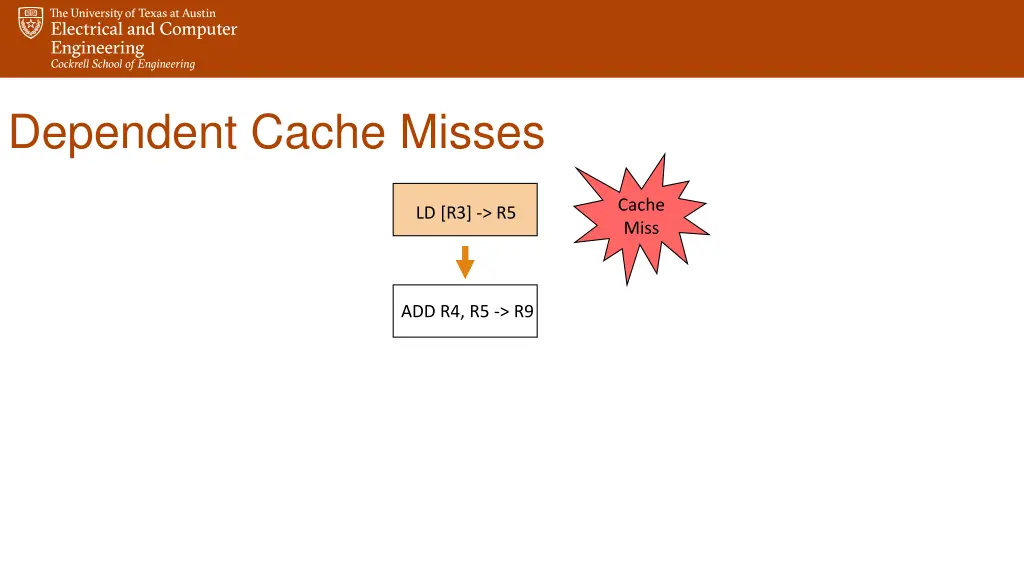 The University of Texas at Austin
Electrical and Computer Engineering
Cockrell School of Engineering

Dependent Cache Misses

LD [R3] -> R5

Cache Miss

ADD R4, R5 -> R9